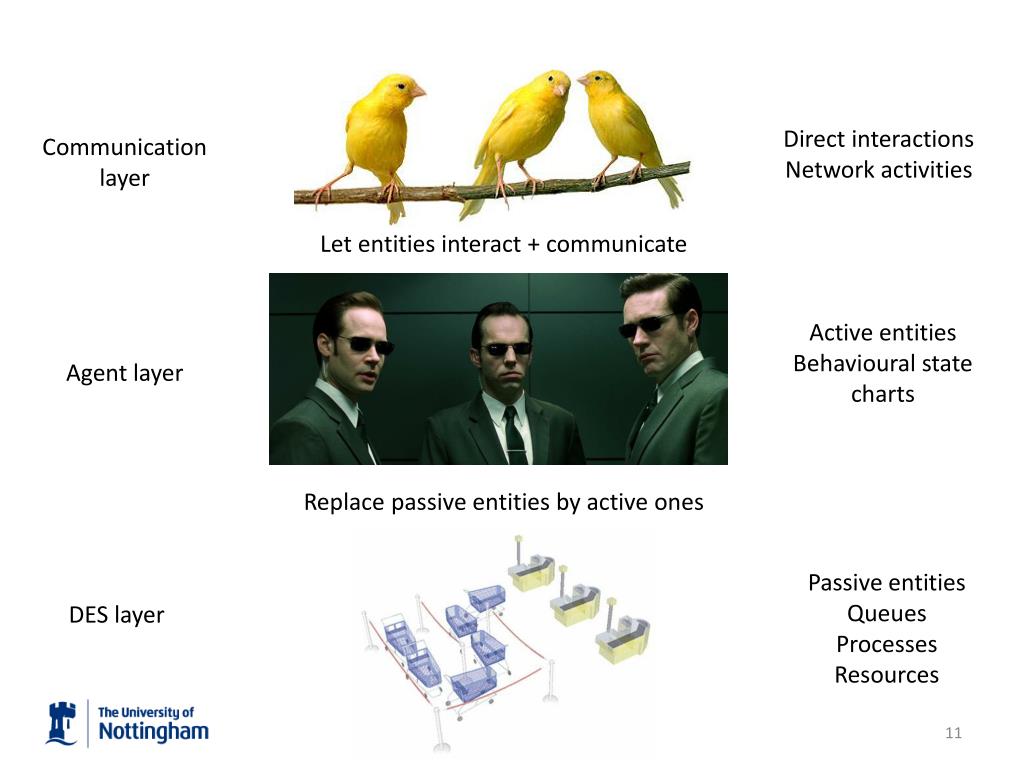 Communication layer

Direct interactions
Network activities

Let entities interact + communicate

Agent layer

Active entities
Behavioural state charts

Replace passive entities by active ones

DES layer

Passive entities
Queues
Processes
Resources

The University of
Nottingham

11